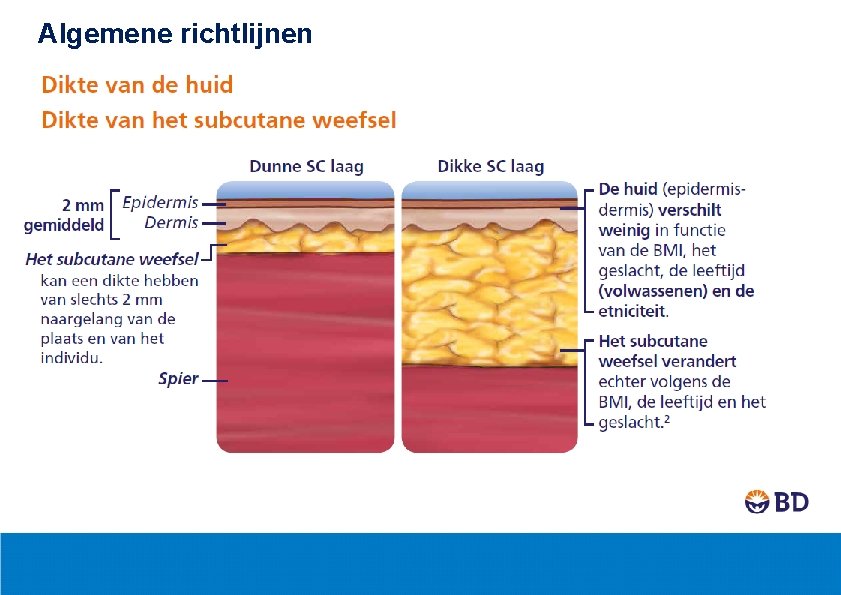 Algemene richtlijnen

Dikte van de huid

Dikte van het subcutane weefsel

Dunne SC laag

Dikke SC laag

2 mm gemiddeld

Epidermis

Dermis

Het subcutane weefsel kan een dikte hebben van slechts 2 mm naargelang van de plaats en van het individu.

Spier

De huid (epidermis-dermis) verschilt weinig in functie van de BMI, het geslacht, de leeftijd (volwassenen) en de etniciteit.

Het subcutane weefsel verandert echter volgens de BMI, de leeftijd en het geslacht.$^2$

BD